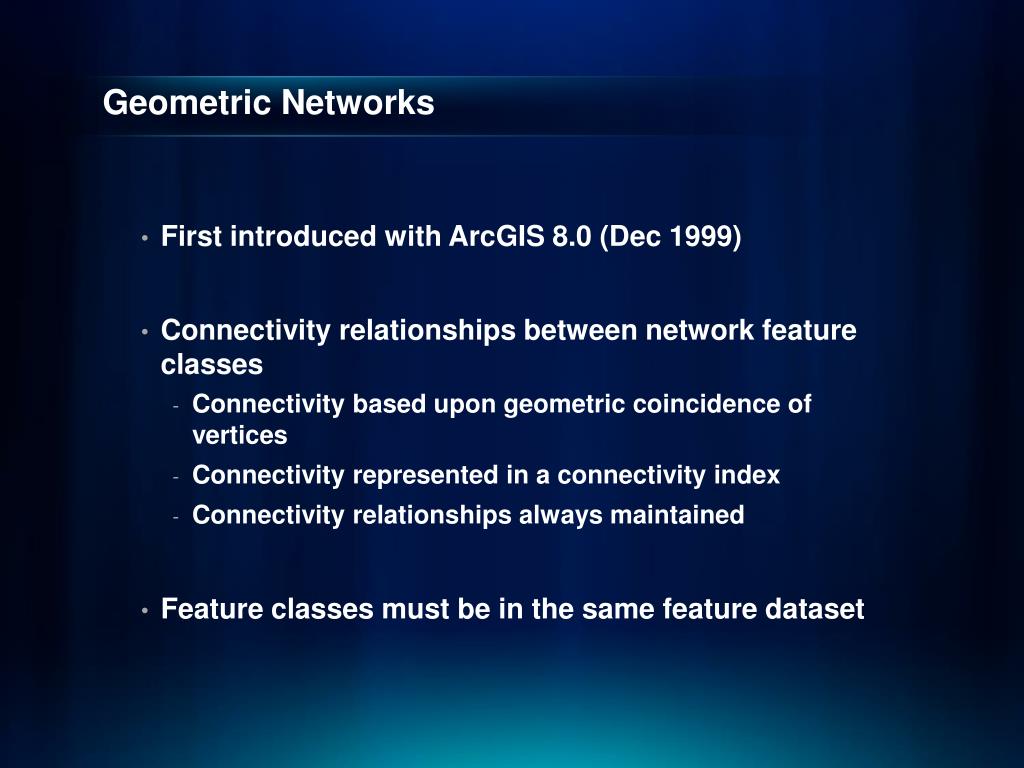 Geometric Networks

• First introduced with ArcGIS 8.0 (Dec 1999)

• Connectivity relationships between network feature classes
- Connectivity based upon geometric coincidence of vertices
- Connectivity represented in a connectivity index
- Connectivity relationships always maintained

• Feature classes must be in the same feature dataset